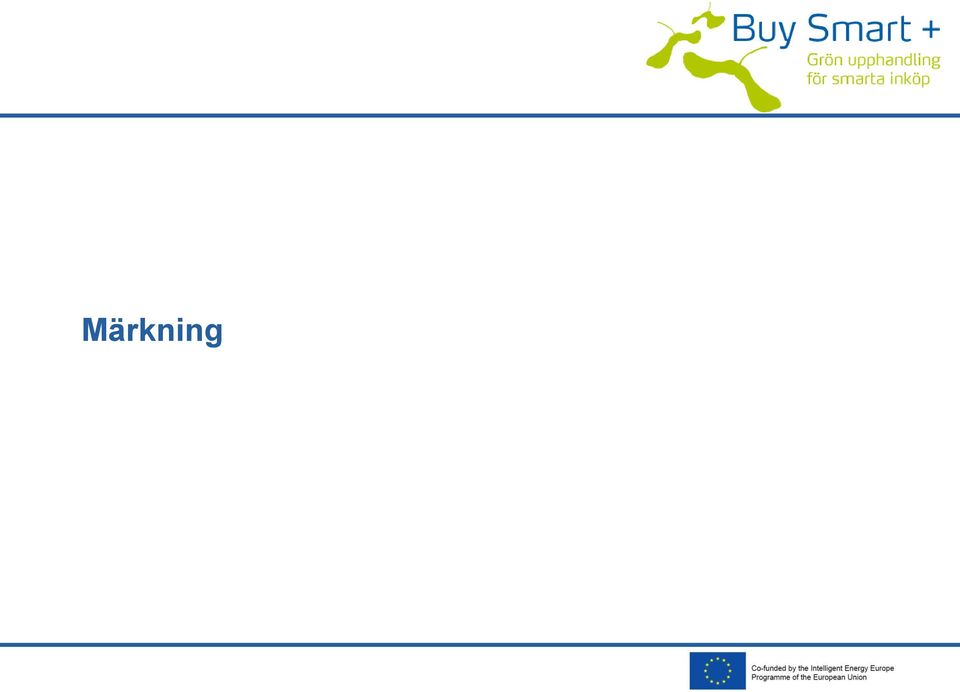 Buy Smart +
Grön upphandling
för smarta inköp

Märkning

Co-funded by the Intelligent Energy Europe Programme of the European Union